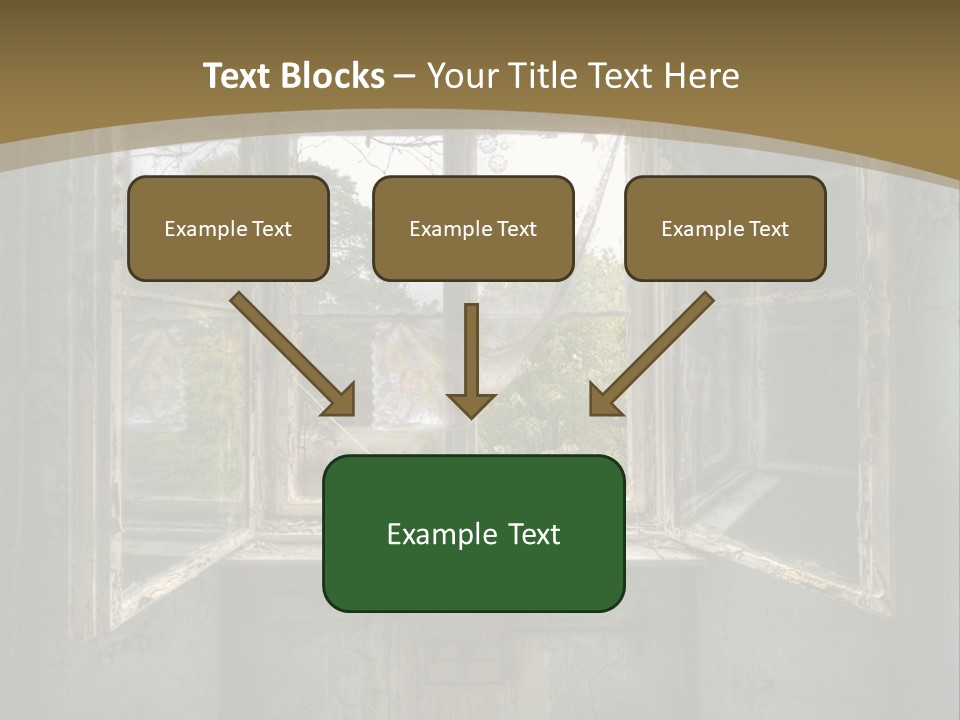 Text Blocks – Your Title Text Here

Example Text

Example Text

Example Text

Example Text